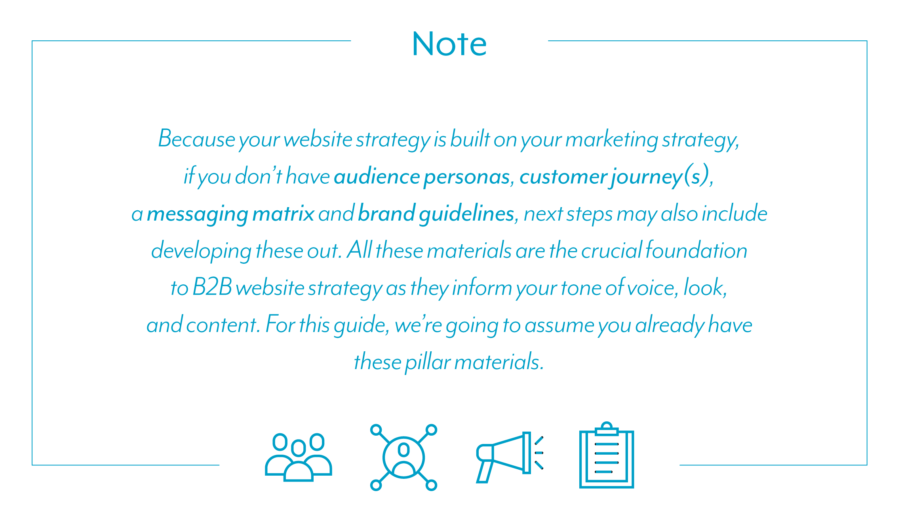 Note

Because your website strategy is built on your marketing strategy, if you don't have audience personas, customer journey(s), a messaging matrix and brand guidelines, next steps may also include developing these out. All these materials are the crucial foundation to B2B website strategy as they inform your tone of voice, look, and content. For this guide, we're going to assume you already have these pillar materials.